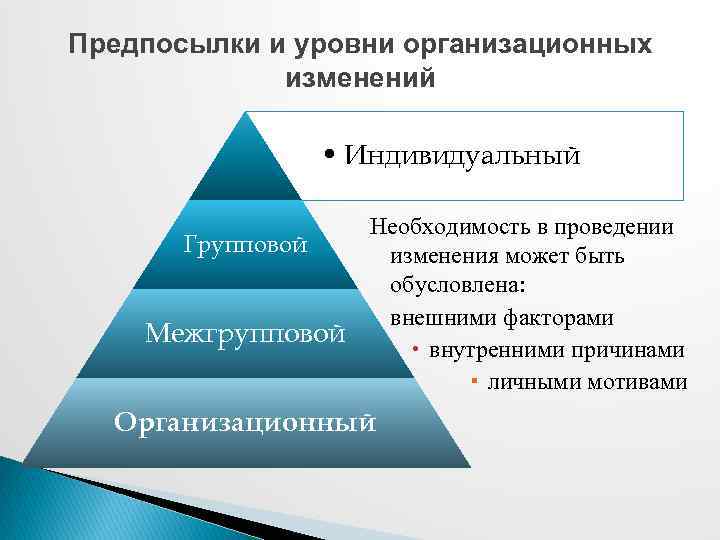 Предпосылки и уровни организационных изменений

• Индивидуальный

Групповой

Межгрупповой

Организационный

Необходимость в проведении изменения может быть обусловлена:

внешними факторами

• внутренними причинами

• личными мотивами